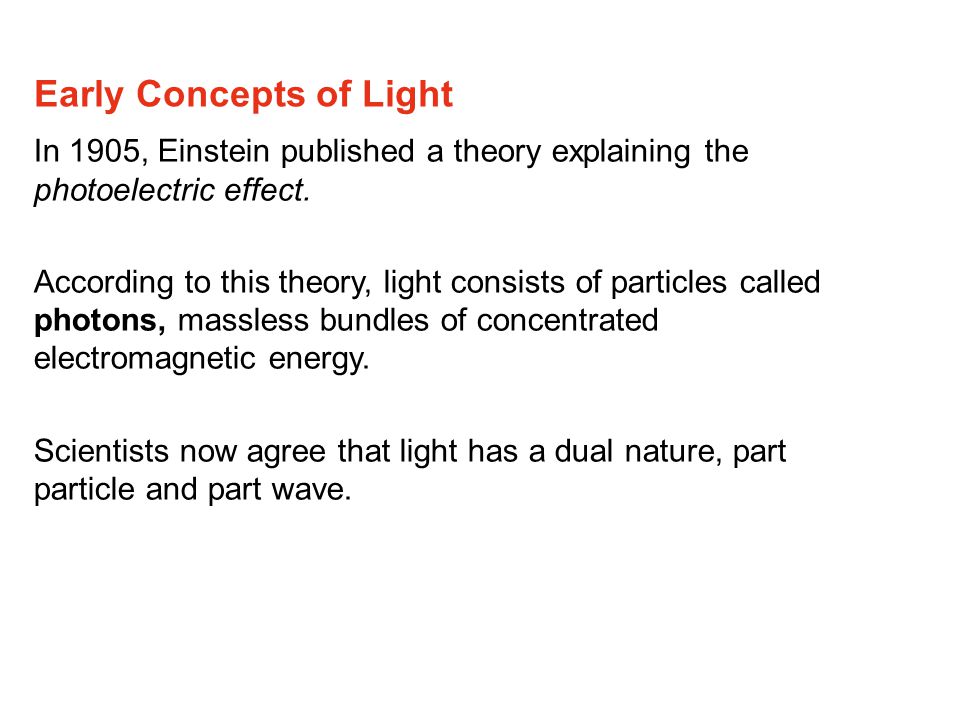 Early Concepts of Light

In 1905, Einstein published a theory explaining the photoelectric effect.

According to this theory, light consists of particles called photons, massless bundles of concentrated electromagnetic energy.

Scientists now agree that light has a dual nature, part particle and part wave.